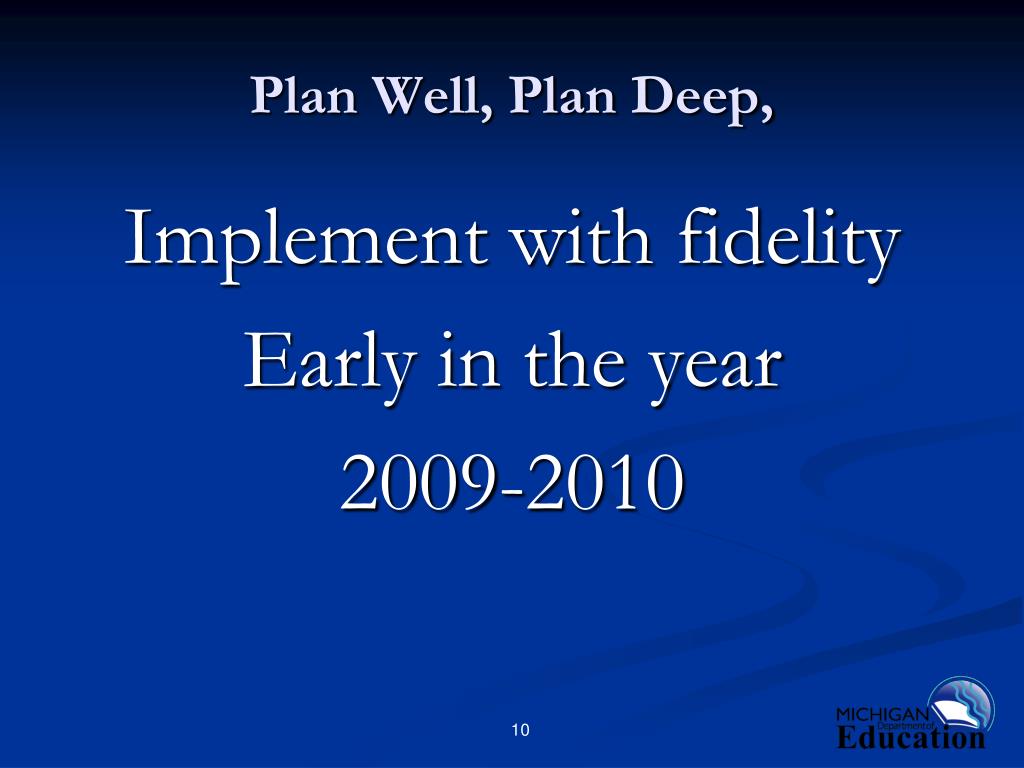 Plan Well, Plan Deep,

Implement with fidelity

Early in the year

2009-2010

10

MICHIGAN Department of Education